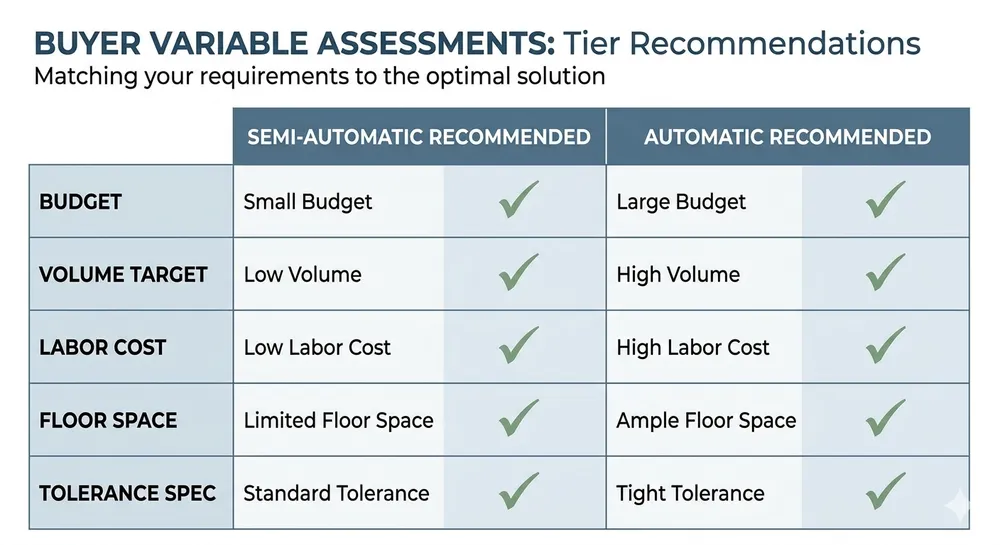 BUYER VARIABLE ASSESSMENTS: Tier Recommendations

Matching your requirements to the optimal solution

| | SEMI-AUTOMATIC RECOMMENDED | | AUTOMATIC RECOMMENDED | |
|---|---|---|---|---|
| BUDGET | Small Budget | ✓ | Large Budget | ✓ |
| VOLUME TARGET | Low Volume | ✓ | High Volume | ✓ |
| LABOR COST | Low Labor Cost | ✓ | High Labor Cost | ✓ |
| FLOOR SPACE | Limited Floor Space | ✓ | Ample Floor Space | ✓ |
| TOLERANCE SPEC | Standard Tolerance | ✓ | Tight Tolerance | ✓ |